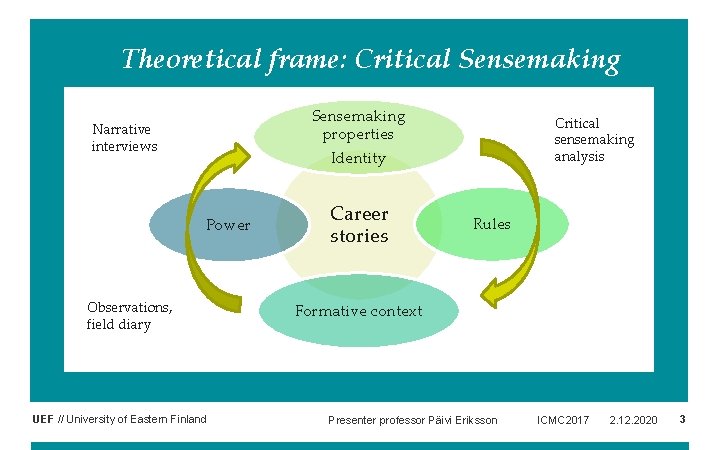 Theoretical frame: Critical Sensemaking

Narrative interviews

Sensemaking properties
Identity

Critical sensemaking analysis

Power

Career stories

Rules

Observations, field diary

Formative context

UEF // University of Eastern Finland

Presenter professor Päivi Eriksson

ICMC2017

2.12.2020

3